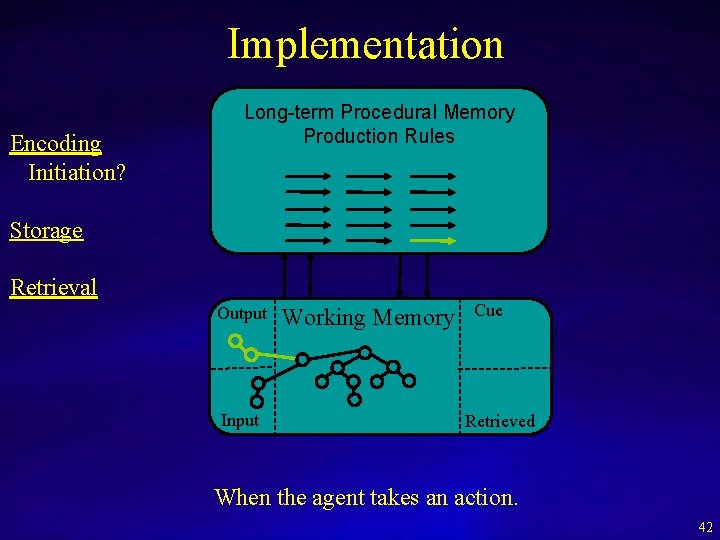 Implementation

Encoding
Initiation?

Storage

Retrieval

Long-term Procedural Memory
Production Rules

Output

Working Memory

Cue

Input

Retrieved

When the agent takes an action.

42